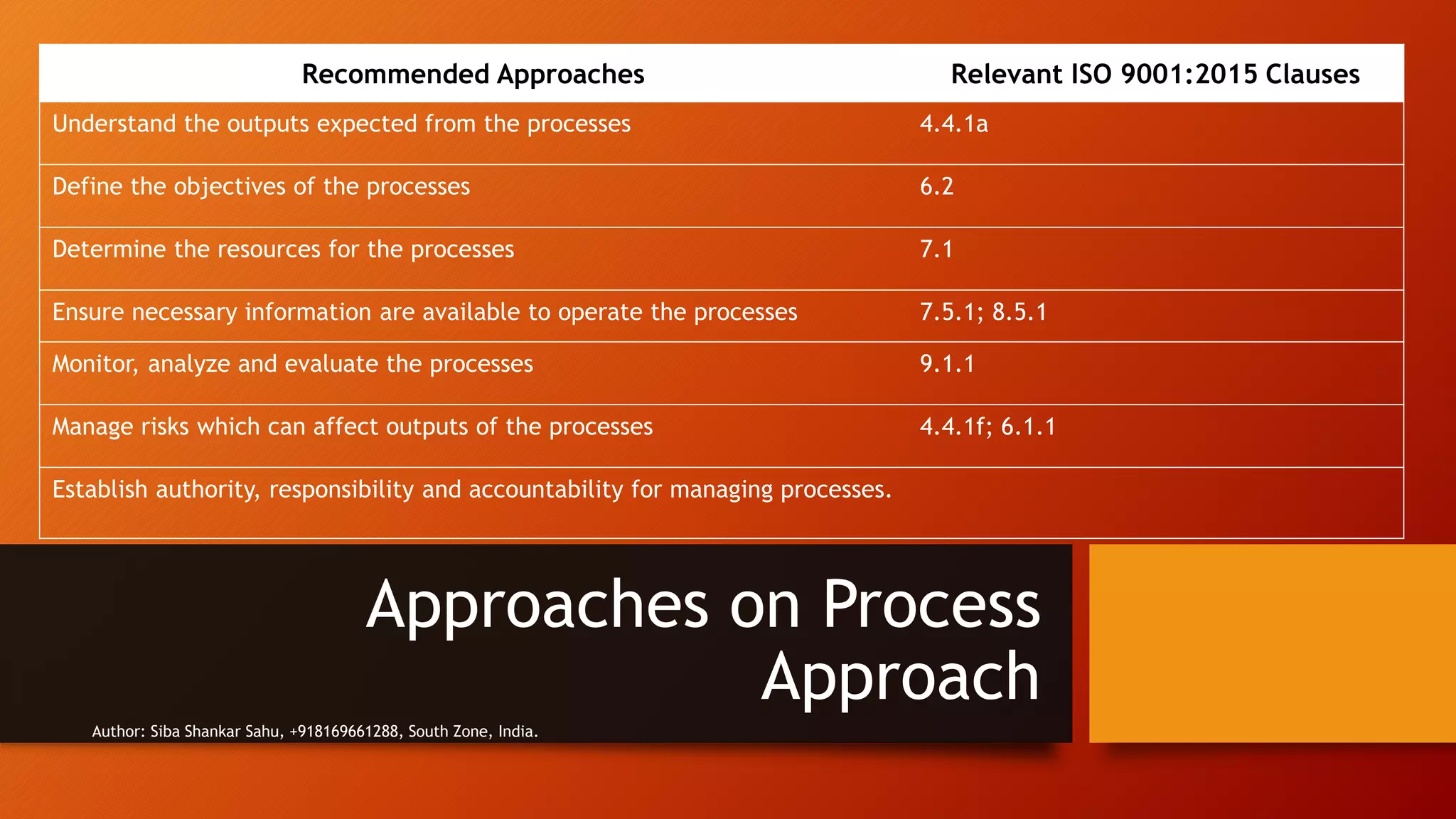 | Recommended Approaches | Relevant ISO 9001:2015 Clauses |
|---|---|
| Understand the outputs expected from the processes | 4.4.1a |
| Define the objectives of the processes | 6.2 |
| Determine the resources for the processes | 7.1 |
| Ensure necessary information are available to operate the processes | 7.5.1; 8.5.1 |
| Monitor, analyze and evaluate the processes | 9.1.1 |
| Manage risks which can affect outputs of the processes | 4.4.1f; 6.1.1 |
| Establish authority, responsibility and accountability for managing processes. | |

Approaches on Process Approach

Author: Siba Shankar Sahu, +918169661288, South Zone, India.